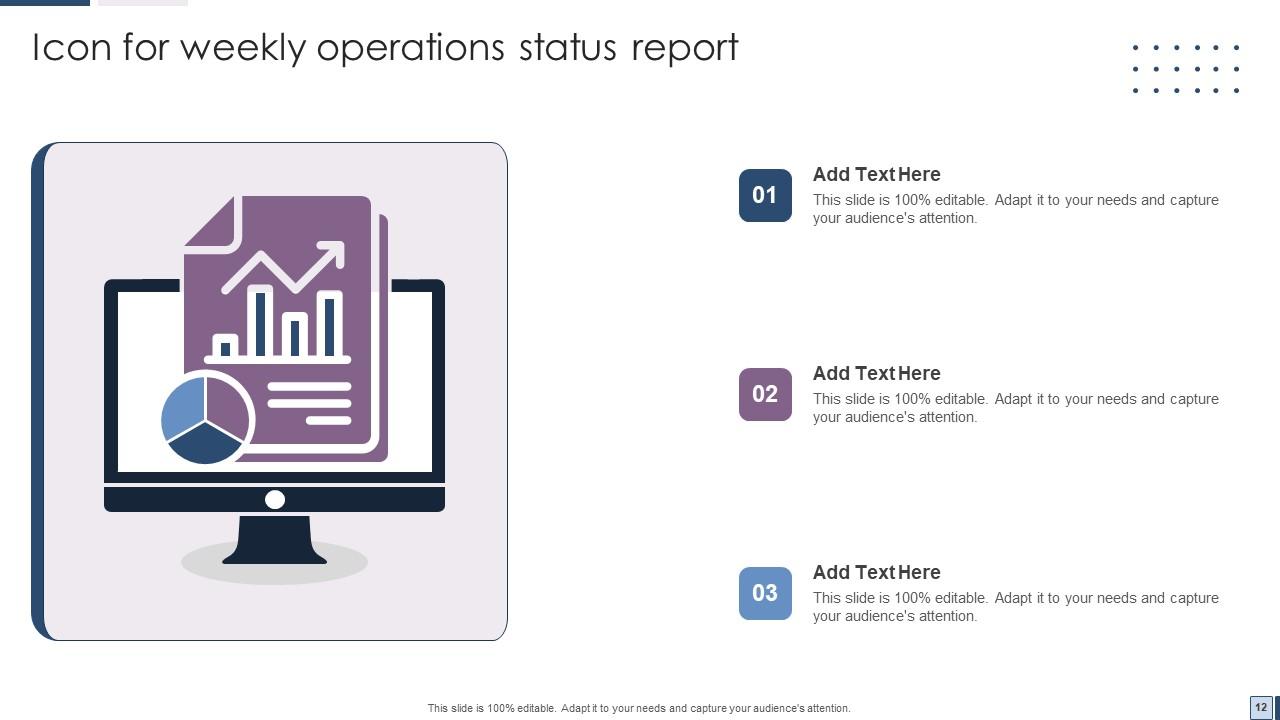 Icon for weekly operations status report

01
Add Text Here
This slide is 100% editable. Adapt it to your needs and capture your audience's attention.

02
Add Text Here
This slide is 100% editable. Adapt it to your needs and capture your audience's attention.

03
Add Text Here
This slide is 100% editable. Adapt it to your needs and capture your audience's attention.

This slide is 100% editable. Adapt it to your needs and capture your audience's attention.

12